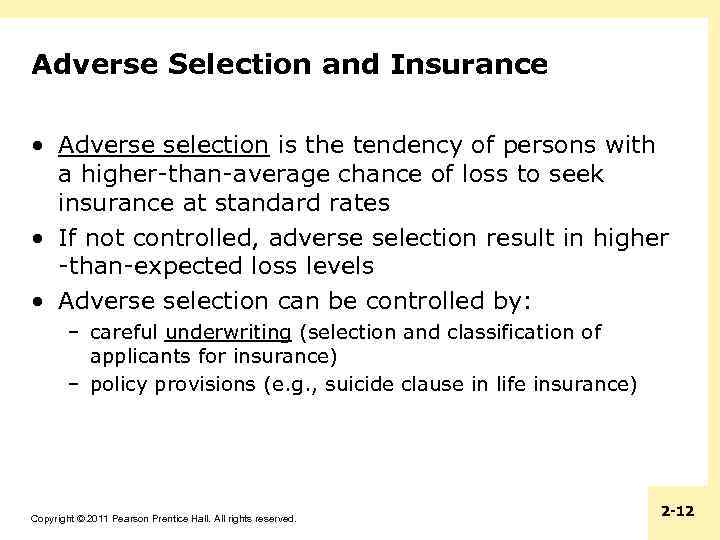 Adverse Selection and Insurance

• Adverse selection is the tendency of persons with a higher-than-average chance of loss to seek insurance at standard rates

• If not controlled, adverse selection result in higher -than-expected loss levels

• Adverse selection can be controlled by:
 – careful underwriting (selection and classification of applicants for insurance)
 – policy provisions (e.g., suicide clause in life insurance)

Copyright © 2011 Pearson Prentice Hall. All rights reserved.

2-12